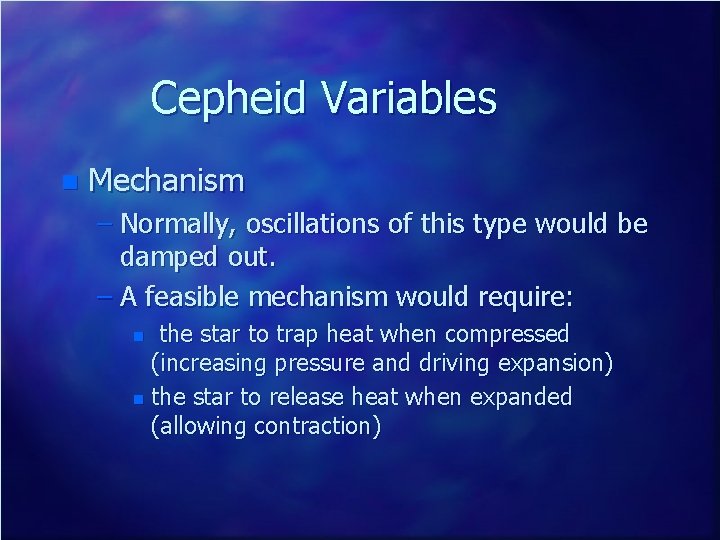 Cepheid Variables

Mechanism

– Normally, oscillations of this type would be damped out.

– A feasible mechanism would require:

the star to trap heat when compressed (increasing pressure and driving expansion)

the star to release heat when expanded (allowing contraction)